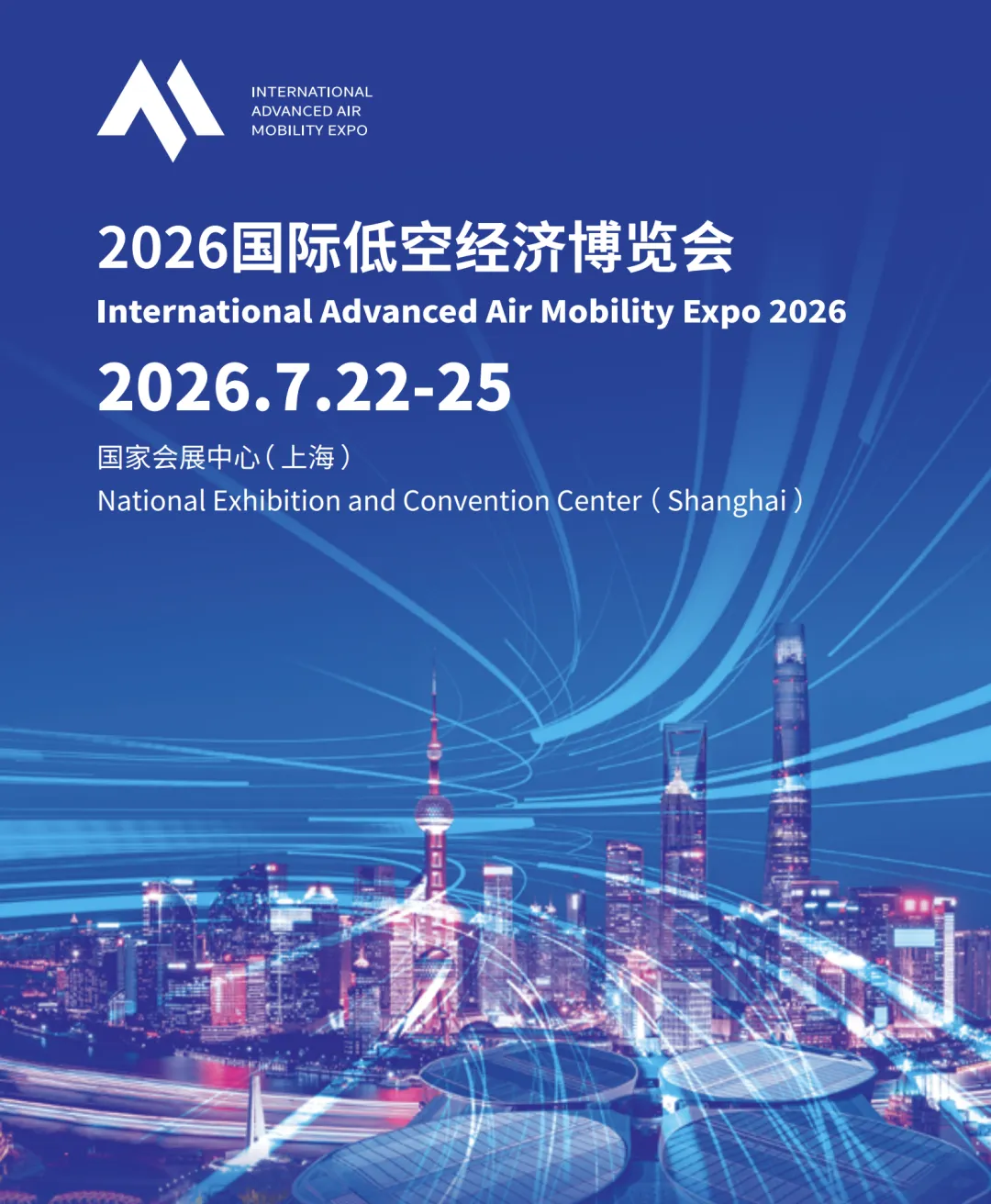 INTERNATIONAL
ADVANCED AIR
MOBILITY EXPO

2026国际低空经济博览会

International Advanced Air Mobility Expo 2026

2026.7.22-25

国家会展中心（上海）

National Exhibition and Convention Center（Shanghai）